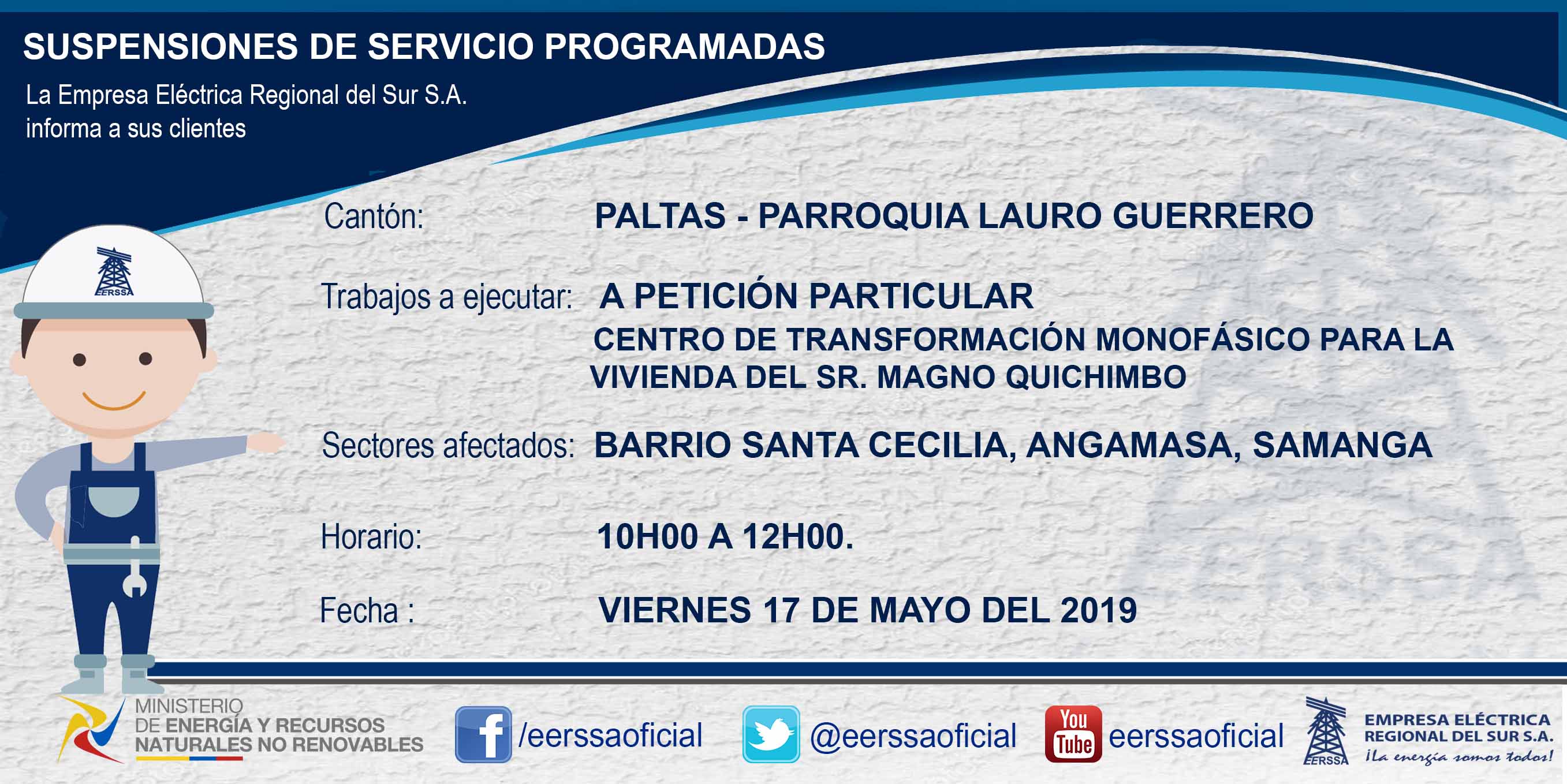 SUSPENSIONES DE SERVICIO PROGRAMADAS

La Empresa Eléctrica Regional del Sur S.A. informa a sus clientes

EERSSA

Cantón: PALTAS - PARROQUIA LAURO GUERRERO

Trabajos a ejecutar: A PETICIÓN PARTICULAR
CENTRO DE TRANSFORMACIÓN MONOFÁSICO PARA LA VIVIENDA DEL SR. MAGNO QUICHIMBO

Sectores afectados: BARRIO SANTA CECILIA, ANGAMASA, SAMANGA

Horario: 10H00 A 12H00.

Fecha : VIERNES 17 DE MAYO DEL 2019

MINISTERIO DE ENERGÍA Y RECURSOS NATURALES NO RENOVABLES

/eerssaoficial

@eerssaoficial

You Tube eerssaoficial

EERSSA
EMPRESA ELÉCTRICA REGIONAL DEL SUR S.A.
¡La energía somos todos!